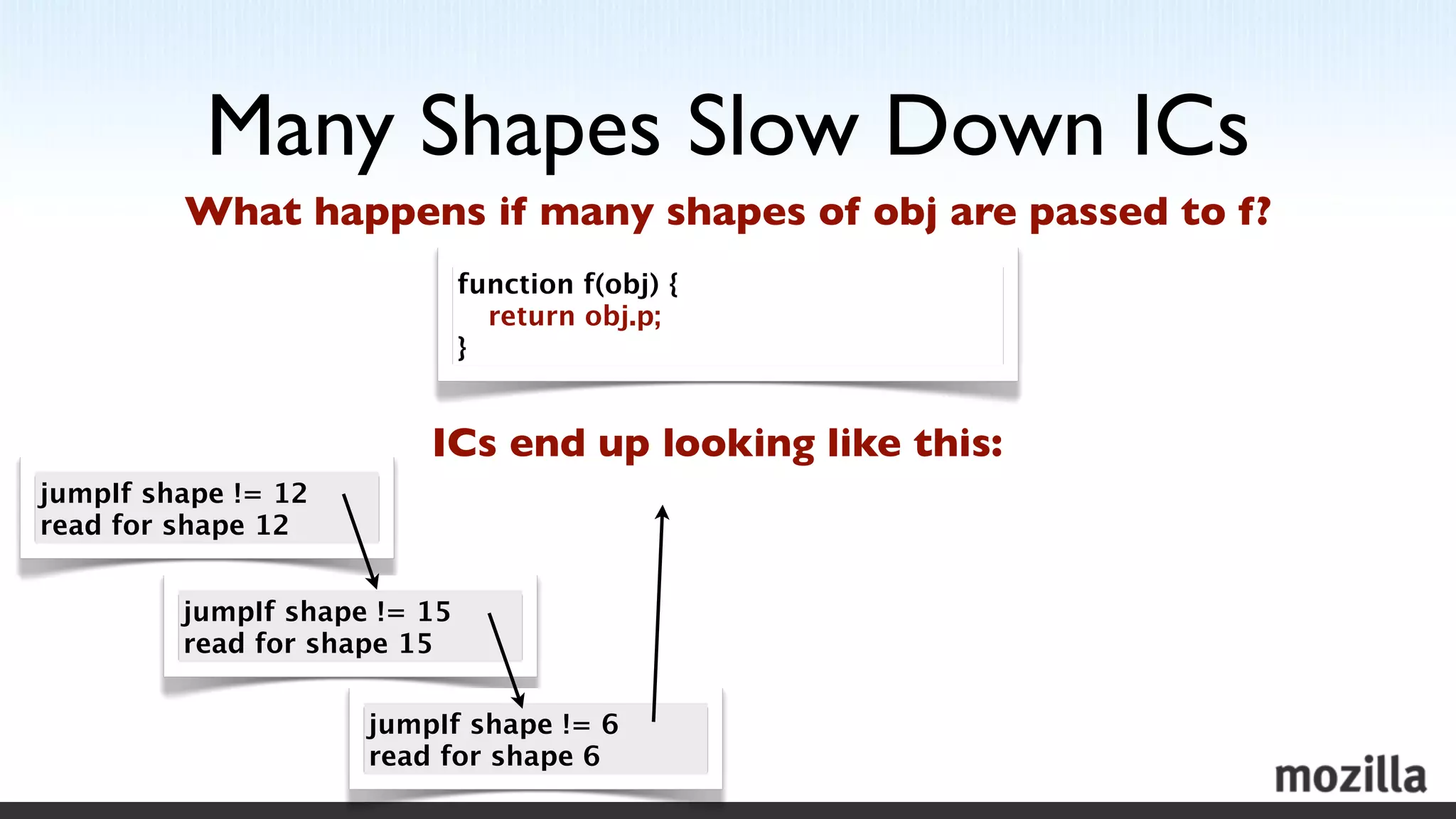 Many Shapes Slow Down ICs

What happens if many shapes of obj are passed to f?

function f(obj) {
return obj.p;
}

ICs end up looking like this:

jumpIf shape != 12
read for shape 12

jumpIf shape != 15
read for shape 15

jumpIf shape != 6
read for shape 6

mozilla